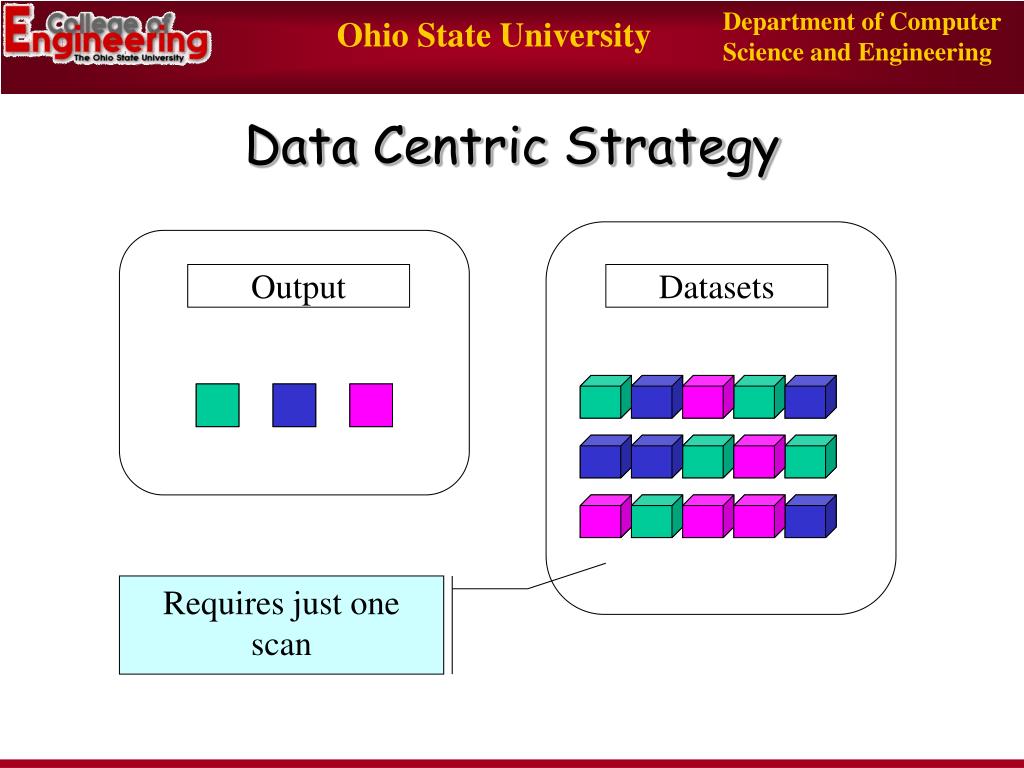 College of Engineering
The Ohio State University

Ohio State University

Department of Computer Science and Engineering

Data Centric Strategy

Output

Datasets

Requires just one scan